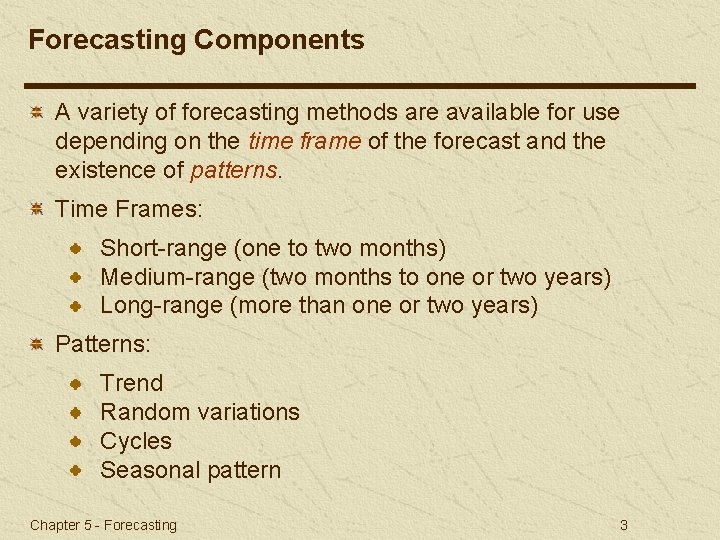 Forecasting Components

A variety of forecasting methods are available for use depending on the time frame of the forecast and the existence of patterns.

Time Frames:

Short-range (one to two months)
Medium-range (two months to one or two years)
Long-range (more than one or two years)

Patterns:

Trend
Random variations
Cycles
Seasonal pattern

Chapter 5 - Forecasting

3